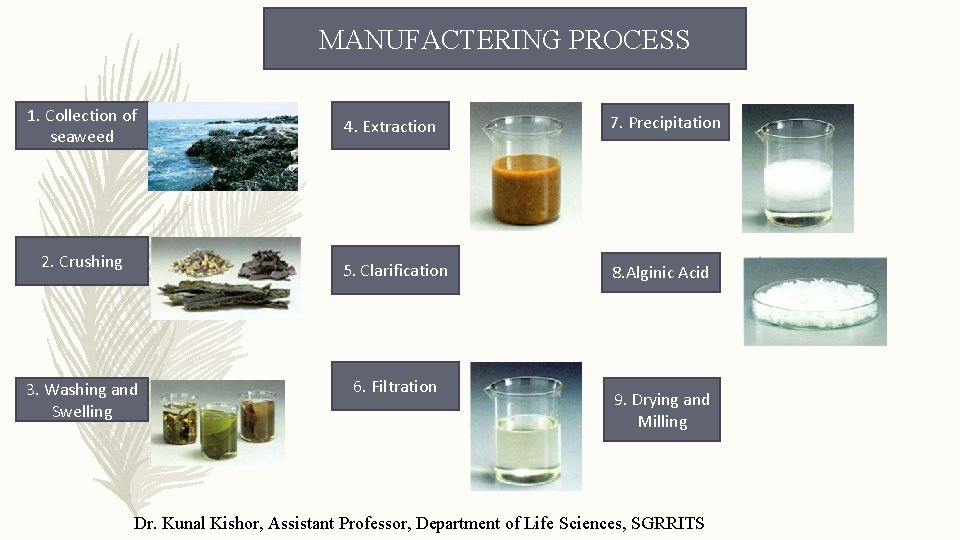 MANUFACTERING PROCESS

1. Collection of seaweed

2. Crushing

3. Washing and Swelling

4. Extraction

5. Clarification

6. Filtration

7. Precipitation

8.Alginic Acid

9. Drying and Milling

Dr. Kunal Kishor, Assistant Professor, Department of Life Sciences, SGRRITS